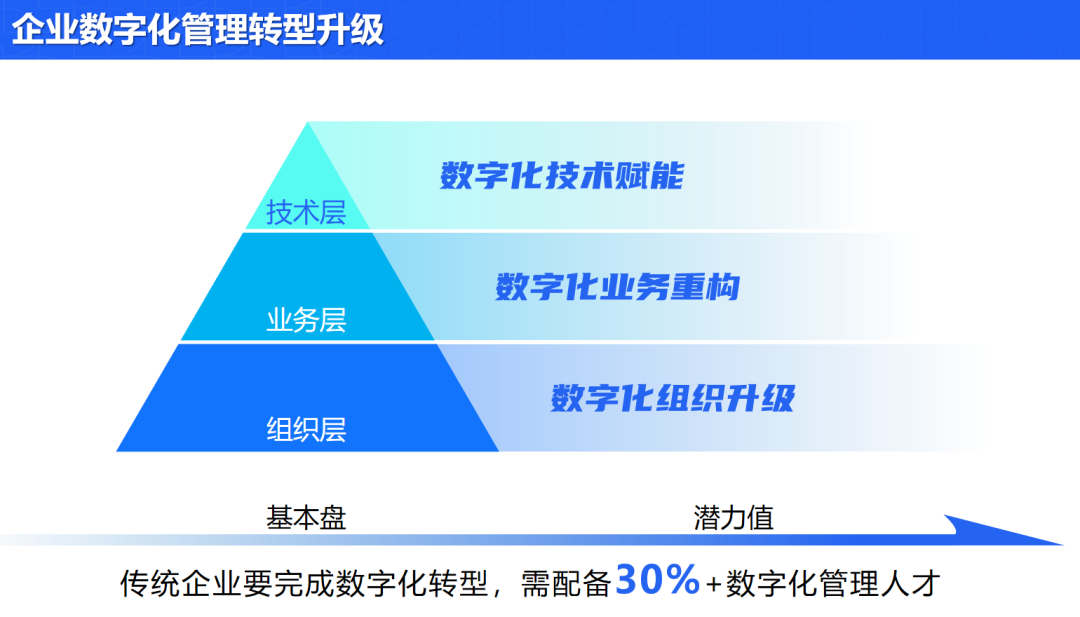 企业数字化管理转型升级

技术层
数字化技术赋能

业务层
数字化业务重构

组织层
数字化组织升级

基本盘
潜力值

传统企业要完成数字化转型，需配备30%+数字化管理人才